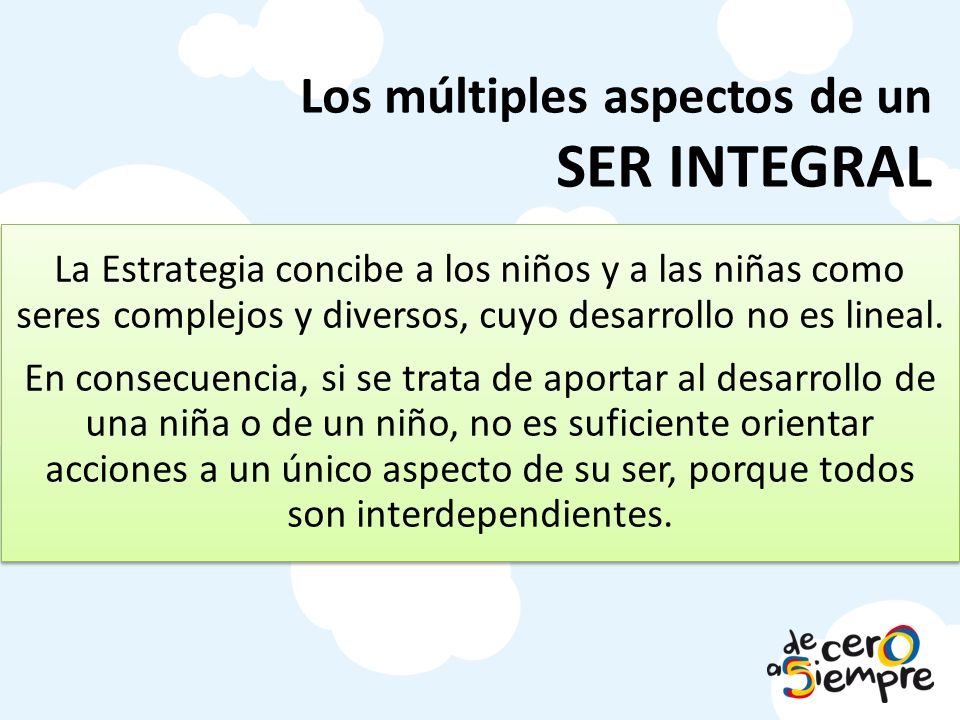 Los múltiples aspectos de un
SER INTEGRAL

La Estrategia concibe a los niños y a las niñas como seres complejos y diversos, cuyo desarrollo no es lineal.

En consecuencia, si se trata de aportar al desarrollo de una niña o de un niño, no es suficiente orientar acciones a un único aspecto de su ser, porque todos son interdependientes.

de cero a Siempre